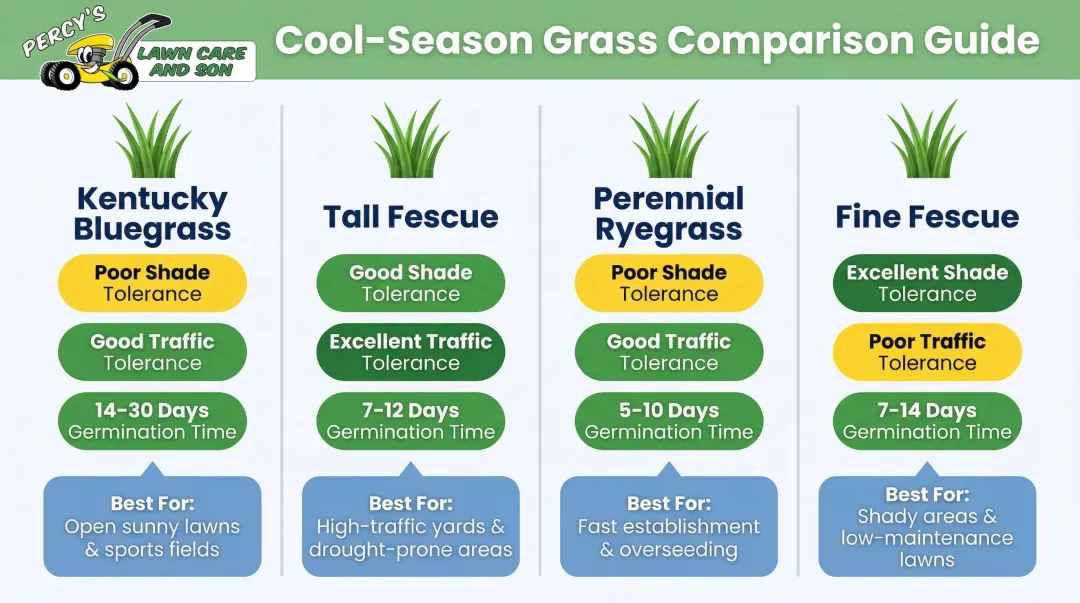 PERCY'S LAWN CARE AND SON

Cool-Season Grass Comparison Guide

Kentucky Bluegrass

Poor Shade Tolerance

Good Traffic Tolerance

14-30 Days Germination Time

Best For: Open sunny lawns & sports fields

Tall Fescue

Good Shade Tolerance

Excellent Traffic Tolerance

7-12 Days Germination Time

Best For: High-traffic yards & drought-prone areas

Perennial Ryegrass

Poor Shade Tolerance

Good Traffic Tolerance

5-10 Days Germination Time

Best For: Fast establishment & overseeding

Fine Fescue

Excellent Shade Tolerance

Poor Traffic Tolerance

7-14 Days Germination Time

Best For: Shady areas & low-maintenance lawns